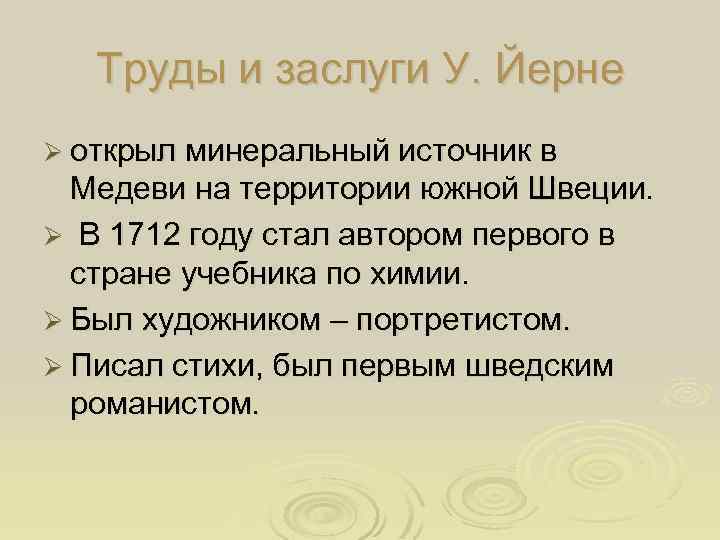 Труды и заслуги У. Йерне

➢ открыл минеральный источник в Медеви на территории южной Швеции.

➢ В 1712 году стал автором первого в стране учебника по химии.

➢ Был художником – портретистом.

➢ Писал стихи, был первым шведским романистом.